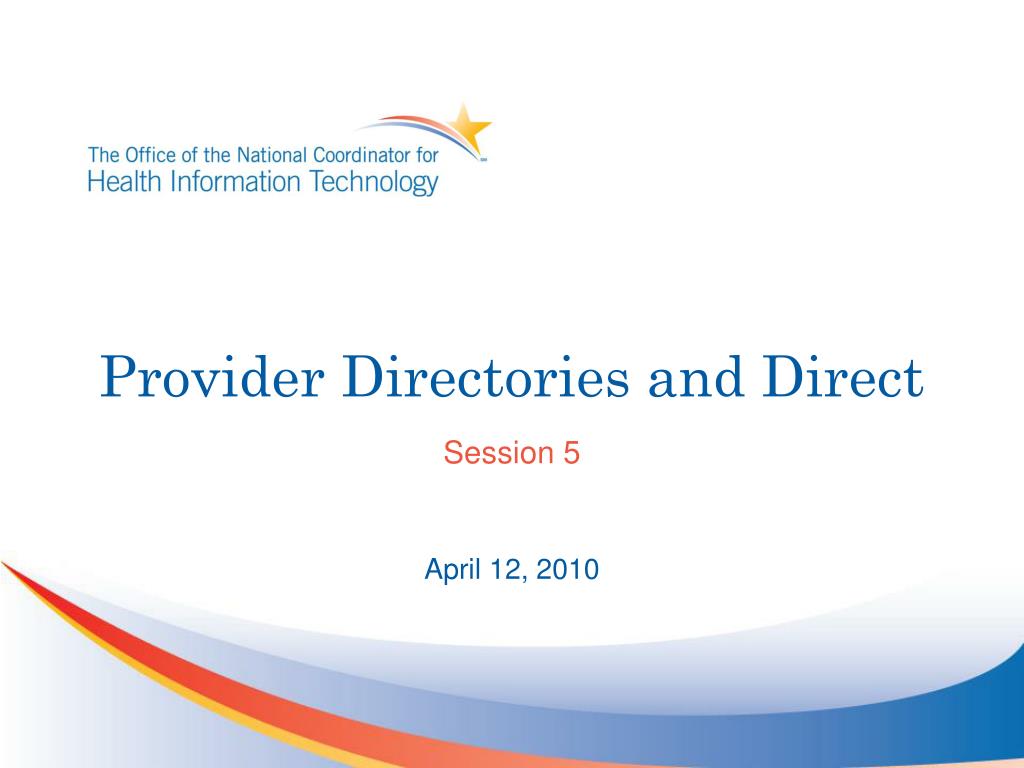 The Office of the National Coordinator for
Health Information Technology

Provider Directories and Direct

Session 5

April 12, 2010